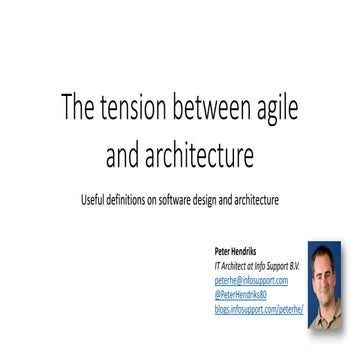 The tension between agile and architecture

Useful definitions on software design and architecture

Peter Hendriks
IT Architect at Info Support B.V.
peterhe@infosupport.com
@PeterHendriks80
blogs.infosupport.com/peterhe/